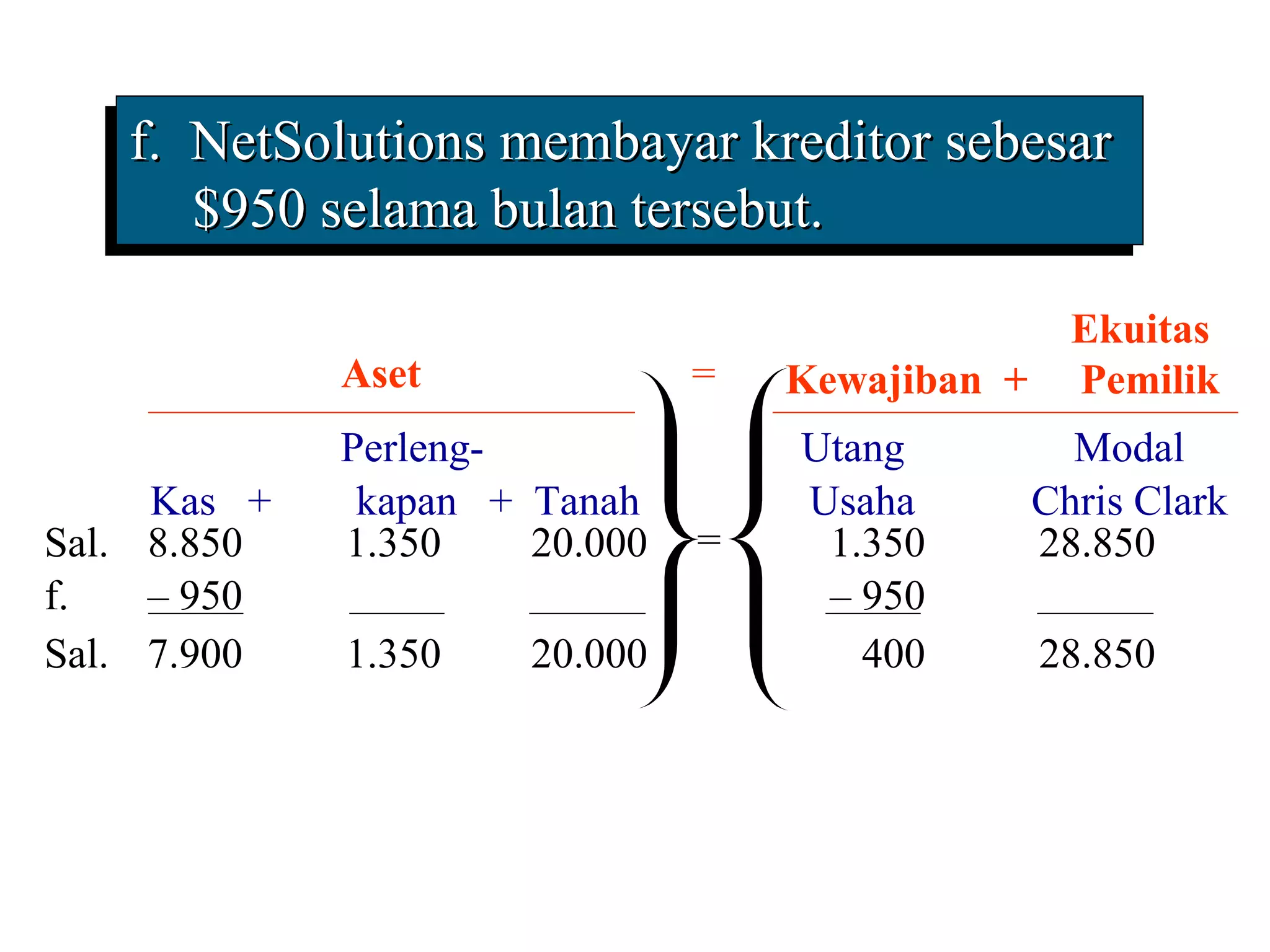 f. NetSolutions membayar kreditor sebesar $950 selama bulan tersebut.

Aset = Kewajiban + Ekuitas Pemilik

|  | Kas + | Perlengkapan + | Tanah | = | Utang Usaha | Modal Chris Clark |
|---|---|---|---|---|---|---|
| Sal. | 8.850 | 1.350 | 20.000 | = | 1.350 | 28.850 |
| f. | – 950 |  |  |  | – 950 |  |
| Sal. | 7.900 | 1.350 | 20.000 |  | 400 | 28.850 |